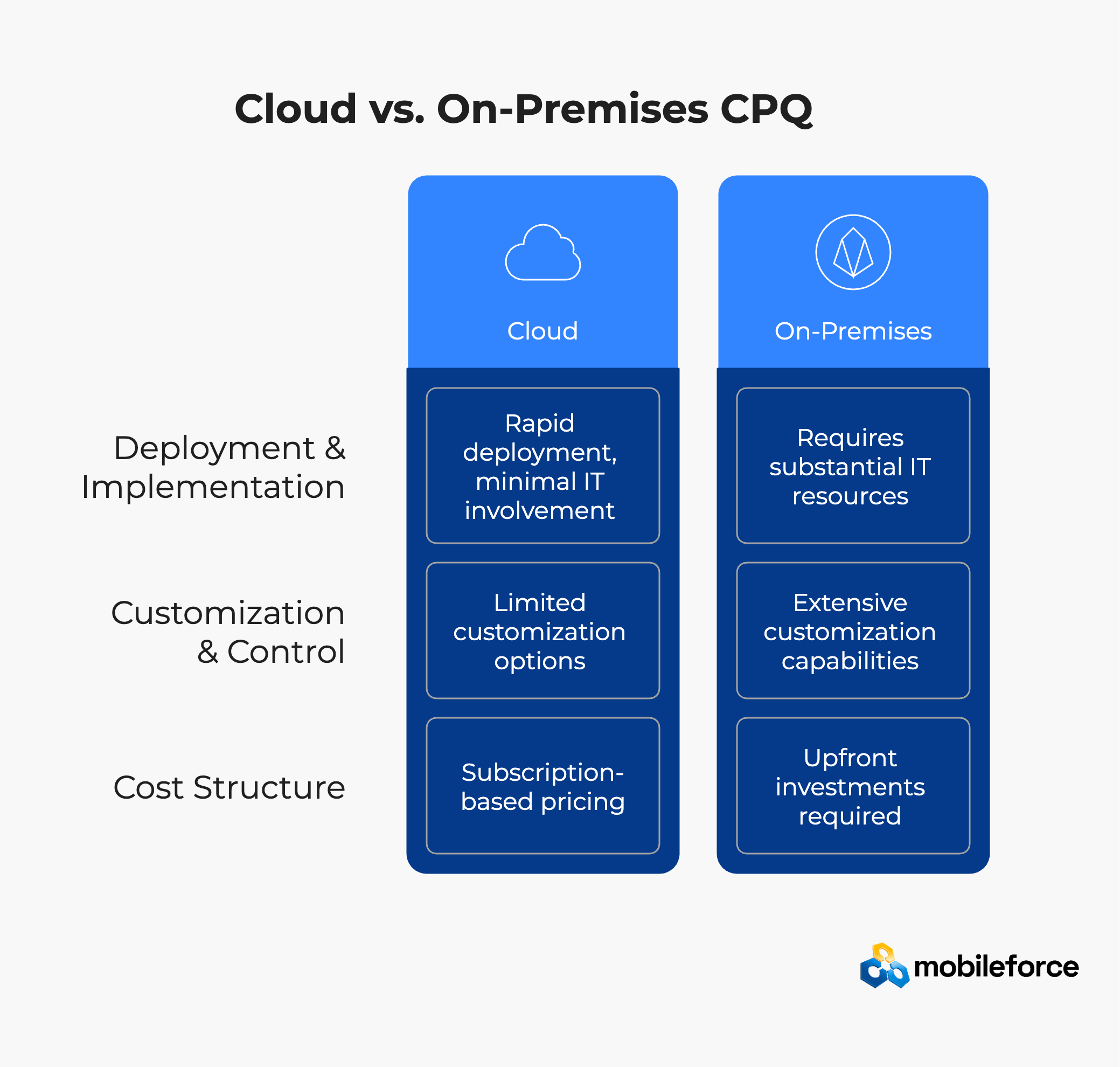 Cloud vs. On-Premises CPQ

| | Cloud | On-Premises |
|---|---|---|
| Deployment & Implementation | Rapid deployment, minimal IT involvement | Requires substantial IT resources |
| Customization & Control | Limited customization options | Extensive customization capabilities |
| Cost Structure | Subscription-based pricing | Upfront investments required |

mobileforce